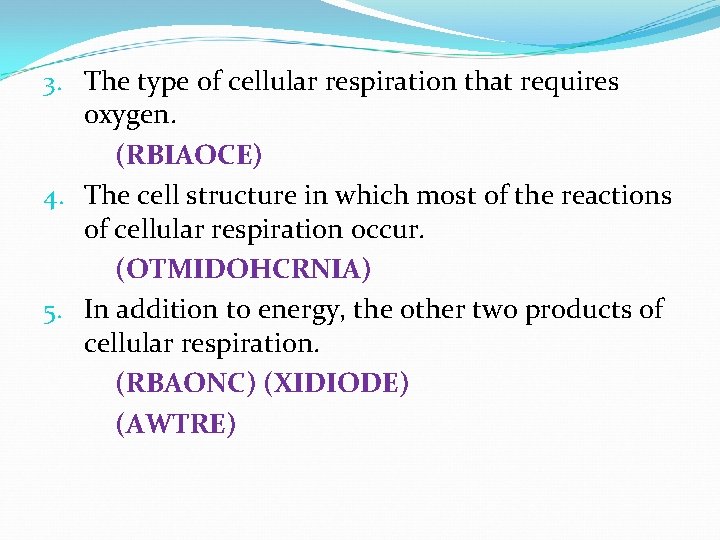 3. The type of cellular respiration that requires oxygen.

(RBIAOCE)

4. The cell structure in which most of the reactions of cellular respiration occur.

(OTMIDOHCRNIA)

5. In addition to energy, the other two products of cellular respiration.

(RBAONC) (XIDIODE)

(AWTRE)